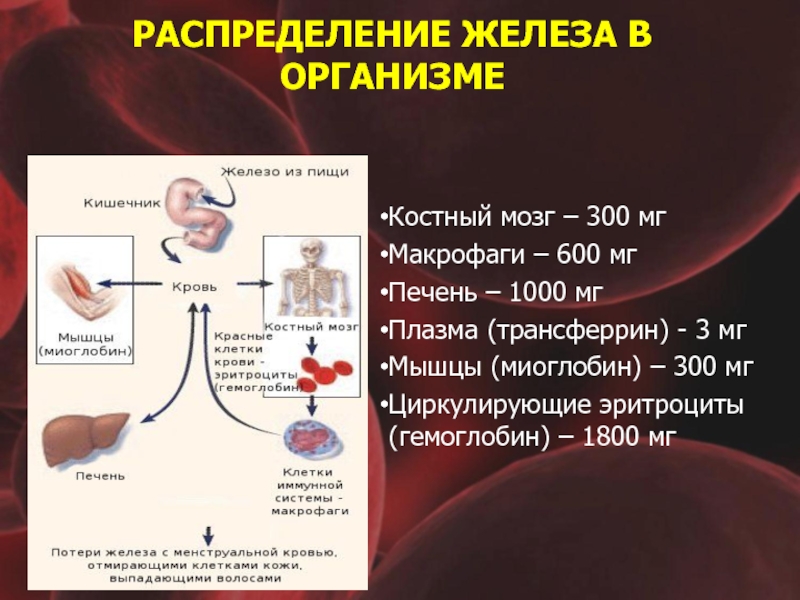 РАСПРЕДЕЛЕНИЕ ЖЕЛЕЗА В ОРГАНИЗМЕ

Железо из пищи

Кишечник

Кровь

Мышцы (миоглобин)

Костный мозг

Красные клетки крови - эритроциты (гемоглобин)

Печень

Клетки иммунной системы - макрофаги

Потери железа с менструальной кровью, отмирающими клетками кожи, выпадающими волосами

•Костный мозг – 300 мг

•Макрофаги – 600 мг

•Печень – 1000 мг

•Плазма (трансферрин) - 3 мг

•Мышцы (миоглобин) – 300 мг

•Циркулирующие эритроциты (гемоглобин) – 1800 мг